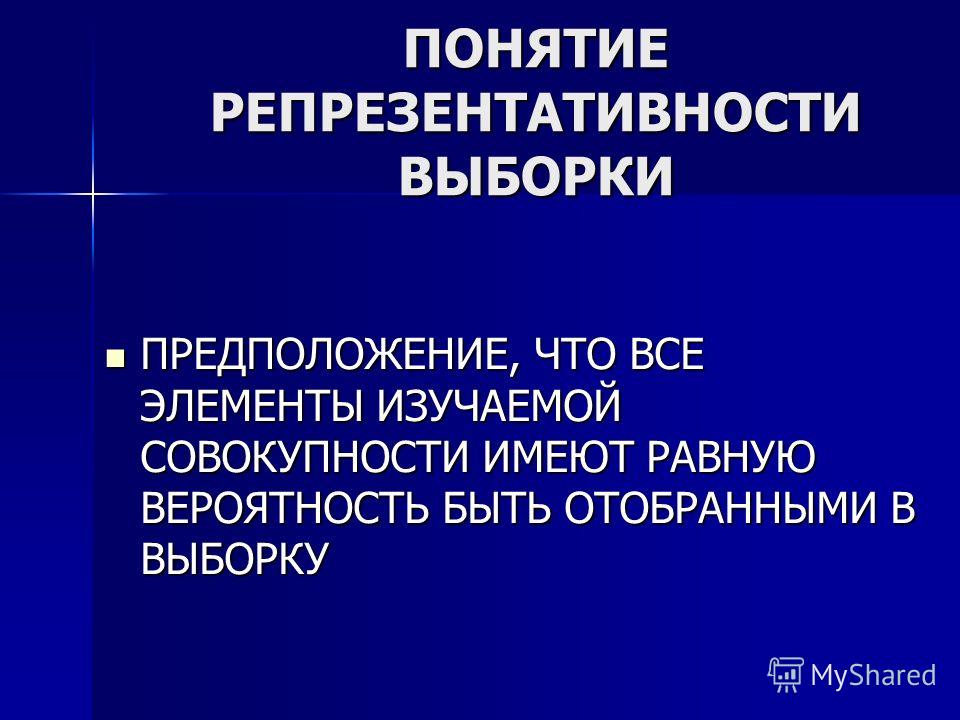 ПОНЯТИЕ РЕПРЕЗЕНТАТИВНОСТИ ВЫБОРКИ

ПРЕДПОЛОЖЕНИЕ, ЧТО ВСЕ ЭЛЕМЕНТЫ ИЗУЧАЕМОЙ СОВОКУПНОСТИ ИМЕЮТ РАВНУЮ ВЕРОЯТНОСТЬ БЫТЬ ОТОБРАННЫМИ В ВЫБОРКУ

MyShared